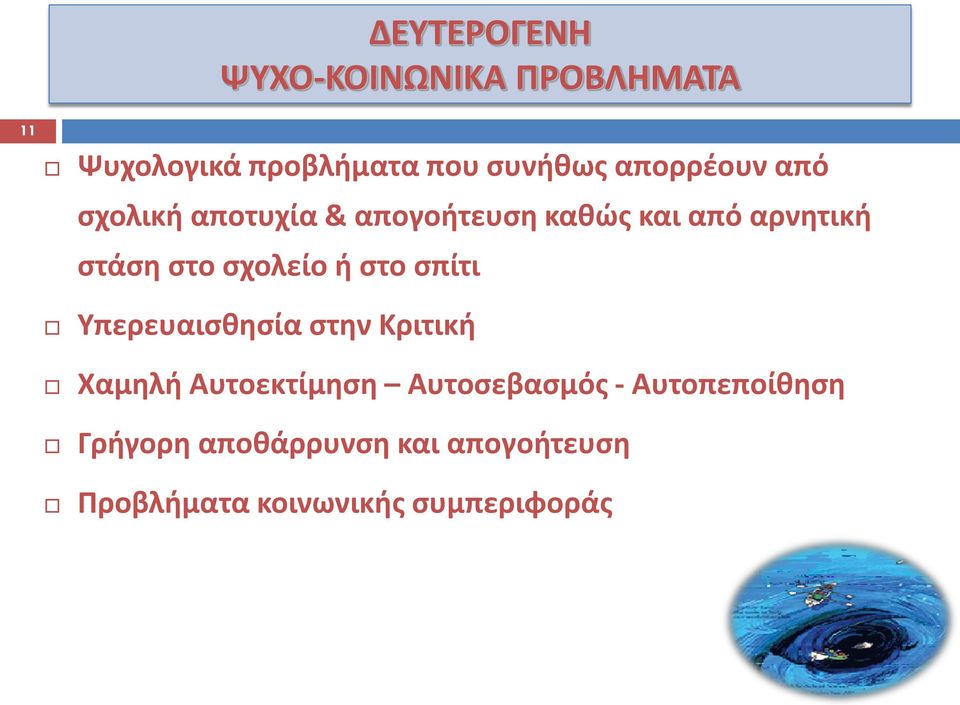 ΔΕΥΤΕΡΟΓΕΝΗ
ΨΥΧΟ-ΚΟΙΝΩΝΙΚΑ ΠΡΟΒΛΗΜΑΤΑ

11

□ Ψυχολογικά προβλήματα που συνήθως απορρέουν από σχολική αποτυχία & απογοήτευση καθώς και από αρνητική στάση στο σχολείο ή στο σπίτι

□ Υπερευαισθησία στην Κριτική

□ Χαμηλή Αυτοεκτίμηση – Αυτοσεβασμός - Αυτοπεποίθηση

□ Γρήγορη αποθάρρυνση και απογοήτευση

□ Προβλήματα κοινωνικής συμπεριφοράς